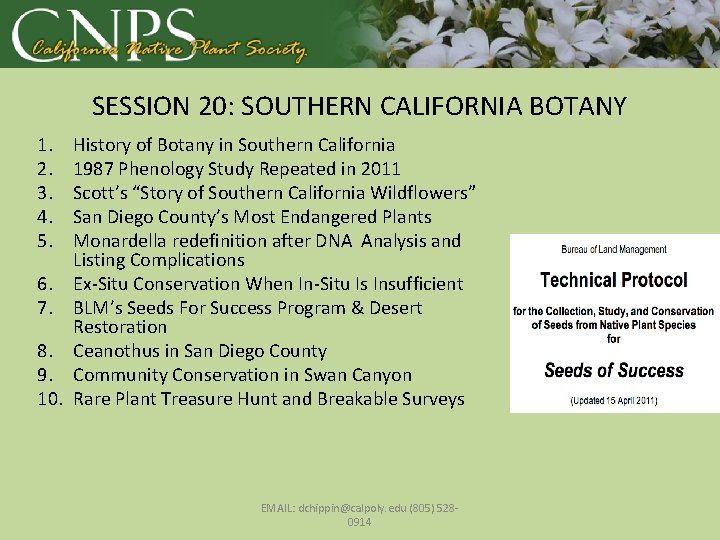 CNPS
California Native Plant Society

SESSION 20: SOUTHERN CALIFORNIA BOTANY

1. History of Botany in Southern California
2. 1987 Phenology Study Repeated in 2011
3. Scott's "Story of Southern California Wildflowers"
4. San Diego County's Most Endangered Plants
5. Monardella redefinition after DNA Analysis and Listing Complications
6. Ex-Situ Conservation When In-Situ Is Insufficient
7. BLM's Seeds For Success Program & Desert Restoration
8. Ceanothus in San Diego County
9. Community Conservation in Swan Canyon
10. Rare Plant Treasure Hunt and Breakable Surveys

Bureau of Land Management

Technical Protocol

for the Collection, Study, and Conservation of Seeds from Native Plant Species for

Seeds of Success

(Updated 15 April 2011)

EMAIL: dchippin@calpoly.edu (805) 528-0914